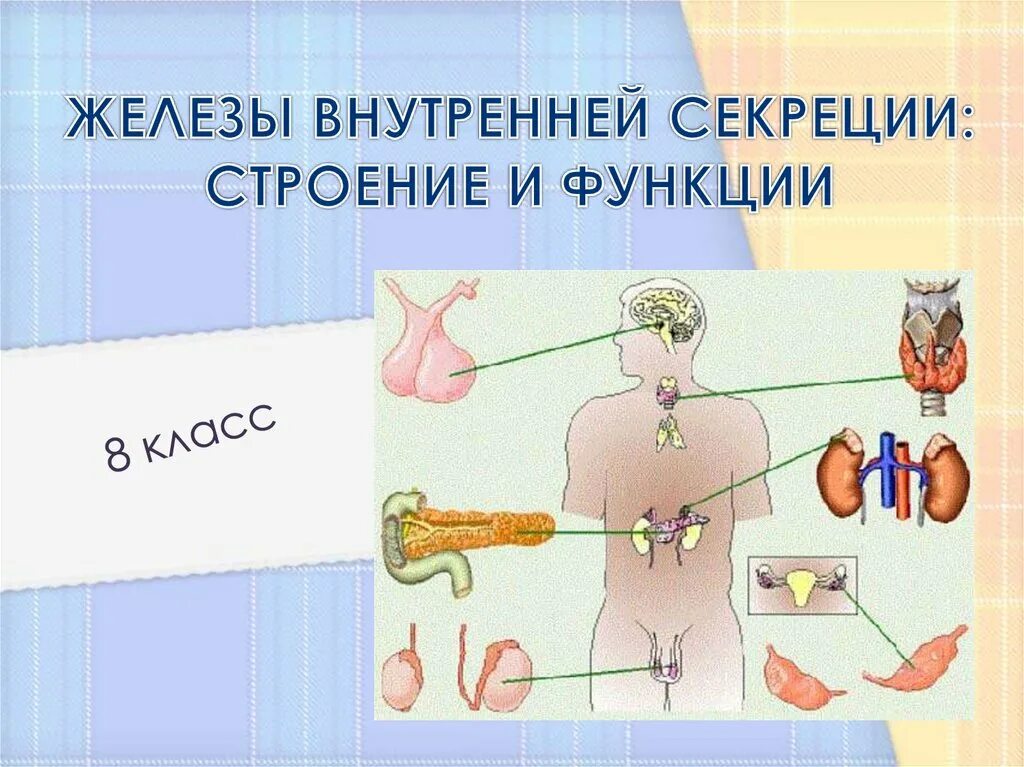 ЖЕЛЕЗЫ ВНУТРЕННЕЙ СЕКРЕЦИИ: СТРОЕНИЕ И ФУНКЦИИ

8 класс